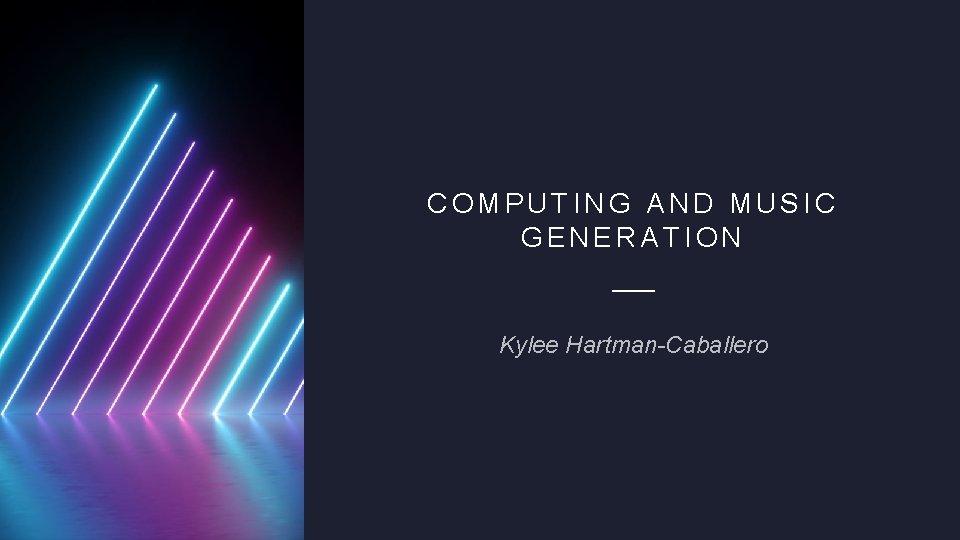 COMPUTING AND MUSIC GENERATION

Kylee Hartman-Caballero